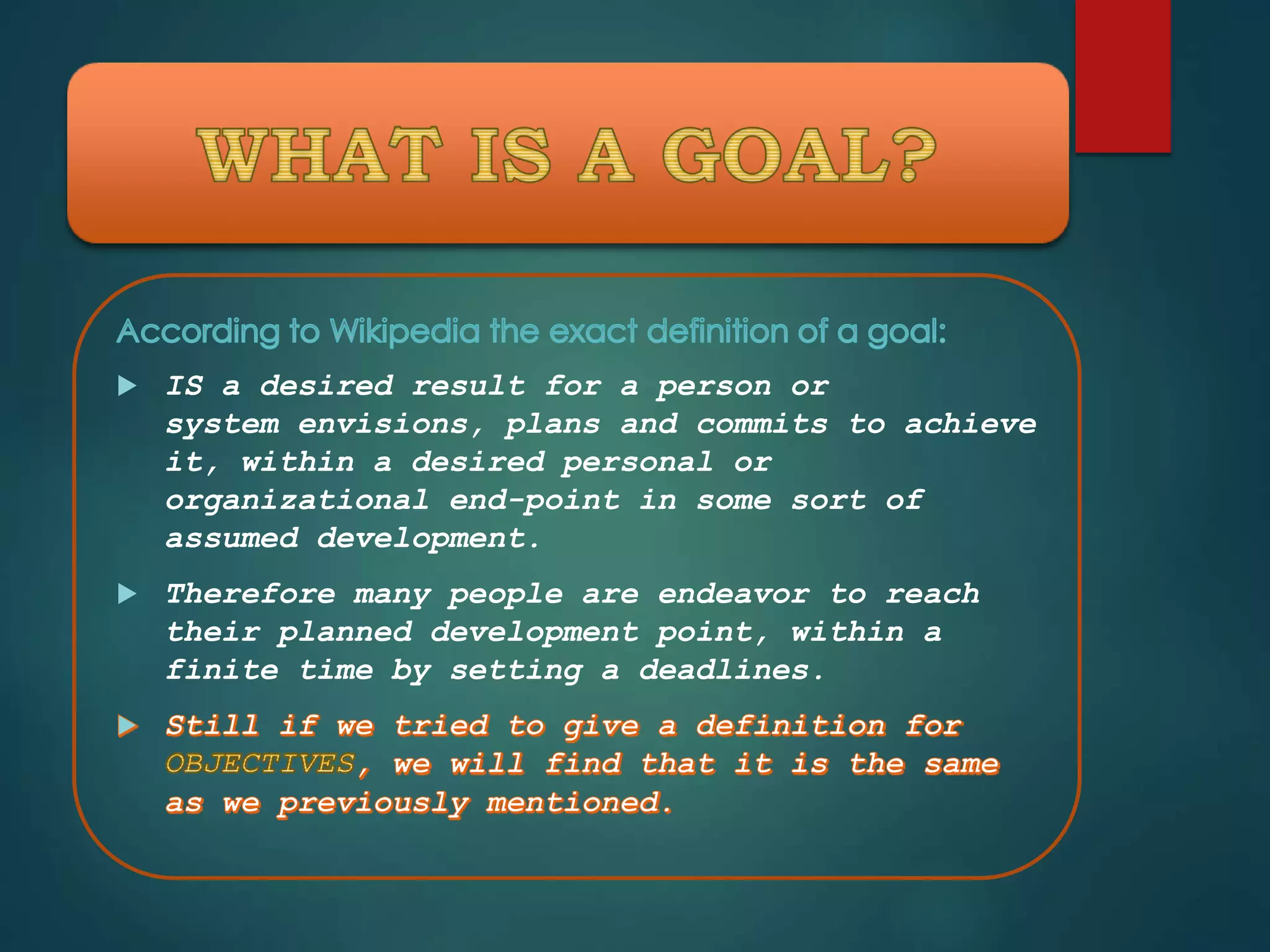 WHAT IS A GOAL?

According to Wikipedia the exact definition of a goal:

IS a desired result for a person or system envisions, plans and commits to achieve it, within a desired personal or organizational end-point in some sort of assumed development.

Therefore many people are endeavor to reach their planned development point, within a finite time by setting a deadlines.

Still if we tried to give a definition for OBJECTIVES, we will find that it is the same as we previously mentioned.